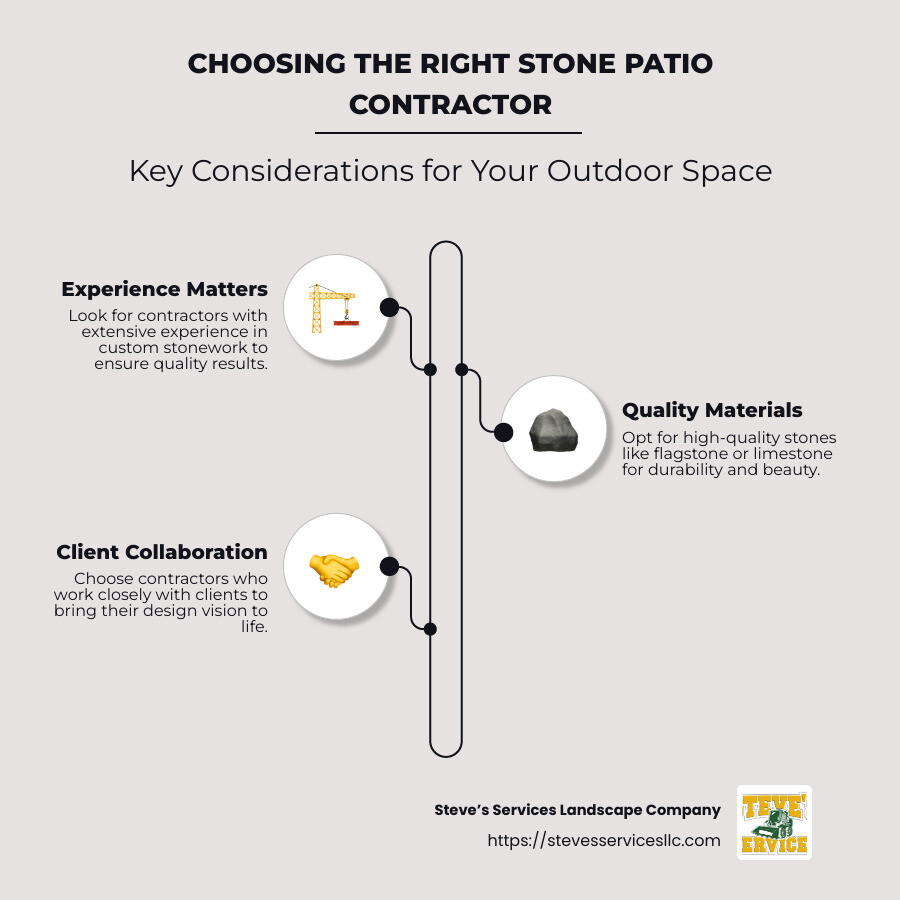 CHOOSING THE RIGHT STONE PATIO CONTRACTOR

Key Considerations for Your Outdoor Space

Experience Matters
Look for contractors with extensive experience in custom stonework to ensure quality results.

Quality Materials
Opt for high-quality stones like flagstone or limestone for durability and beauty.

Client Collaboration
Choose contractors who work closely with clients to bring their design vision to life.

Steve's Services Landscape Company
https://stevesservicesllc.com

TEVE' ERVICE